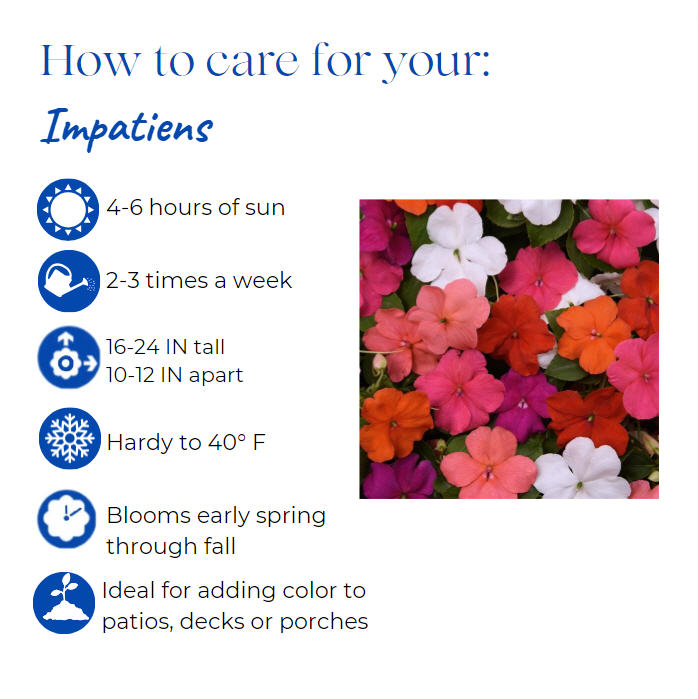 How to care for your:

Impatiens

4-6 hours of sun

2-3 times a week

16-24 IN tall
10-12 IN apart

Hardy to 40° F

Blooms early spring through fall

Ideal for adding color to patios, decks or porches